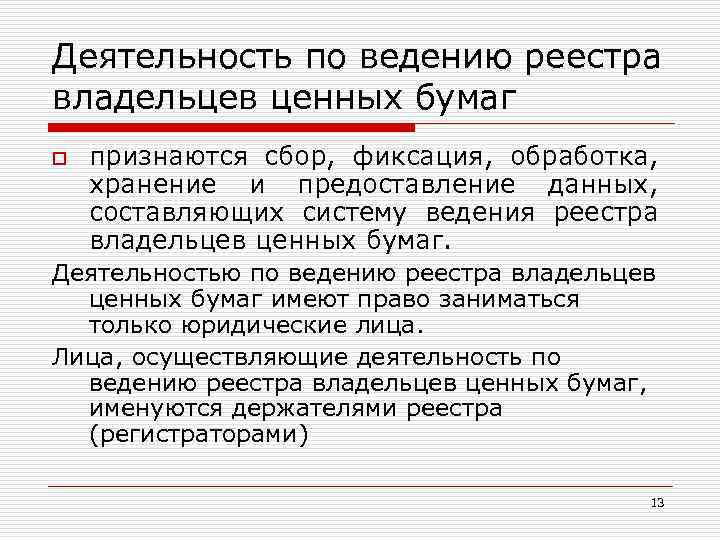 Деятельность по ведению реестра владельцев ценных бумаг

признаются сбор, фиксация, обработка, хранение и предоставление данных, составляющих систему ведения реестра владельцев ценных бумаг.

Деятельностью по ведению реестра владельцев ценных бумаг имеют право заниматься только юридические лица.

Лица, осуществляющие деятельность по ведению реестра владельцев ценных бумаг, именуются держателями реестра (регистраторами)

13